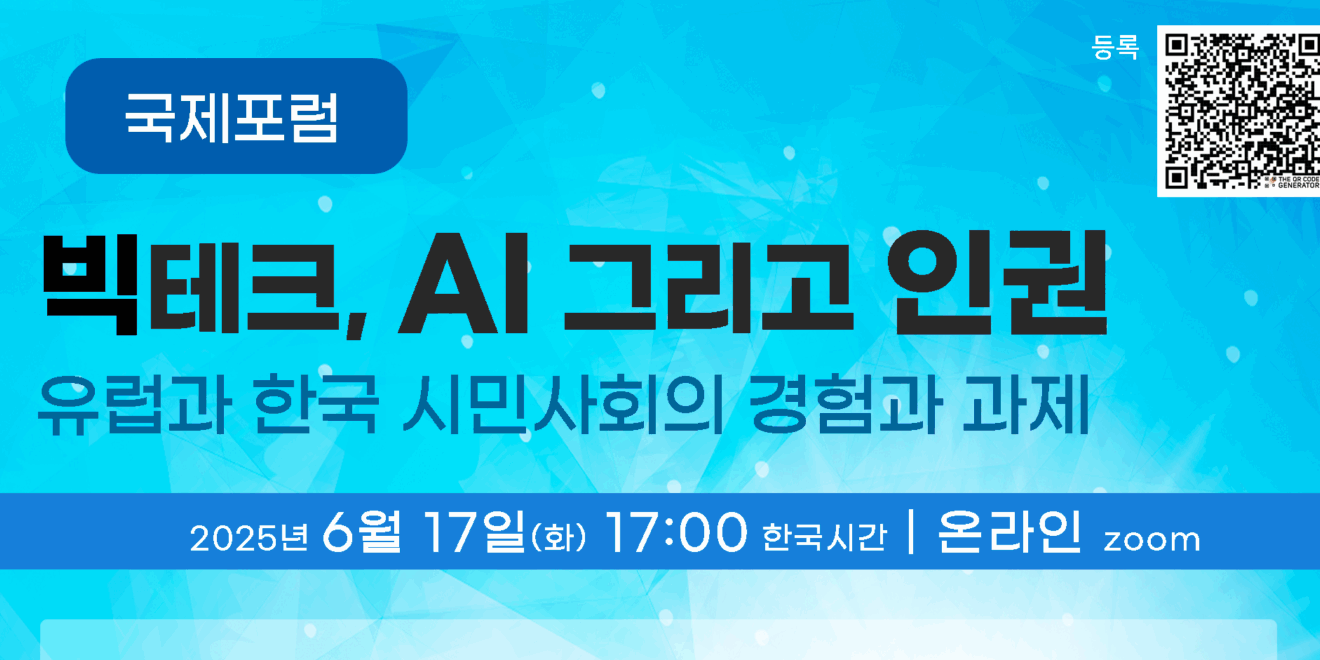 등록

THE QR CODE GENERATOR

국제포럼

빅테크, AI 그리고 인권

유럽과 한국 시민사회의 경험과 과제

2025년 6월 17일(화) 17:00 한국시간 | 온라인 zoom